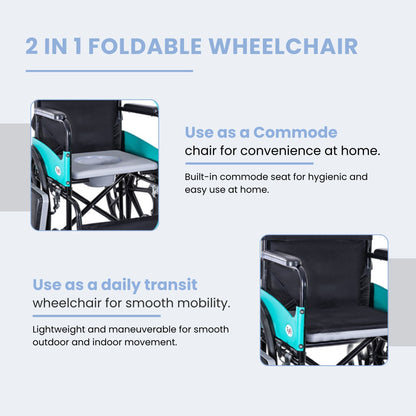 2 IN 1 FOLDABLE WHEELCHAIR

Use as a Commode
chair for convenience at home.

Built-in commode seat for hygienic and easy use at home.

Use as a daily transit
wheelchair for smooth mobility.

Lightweight and maneuverable for smooth outdoor and indoor movement.